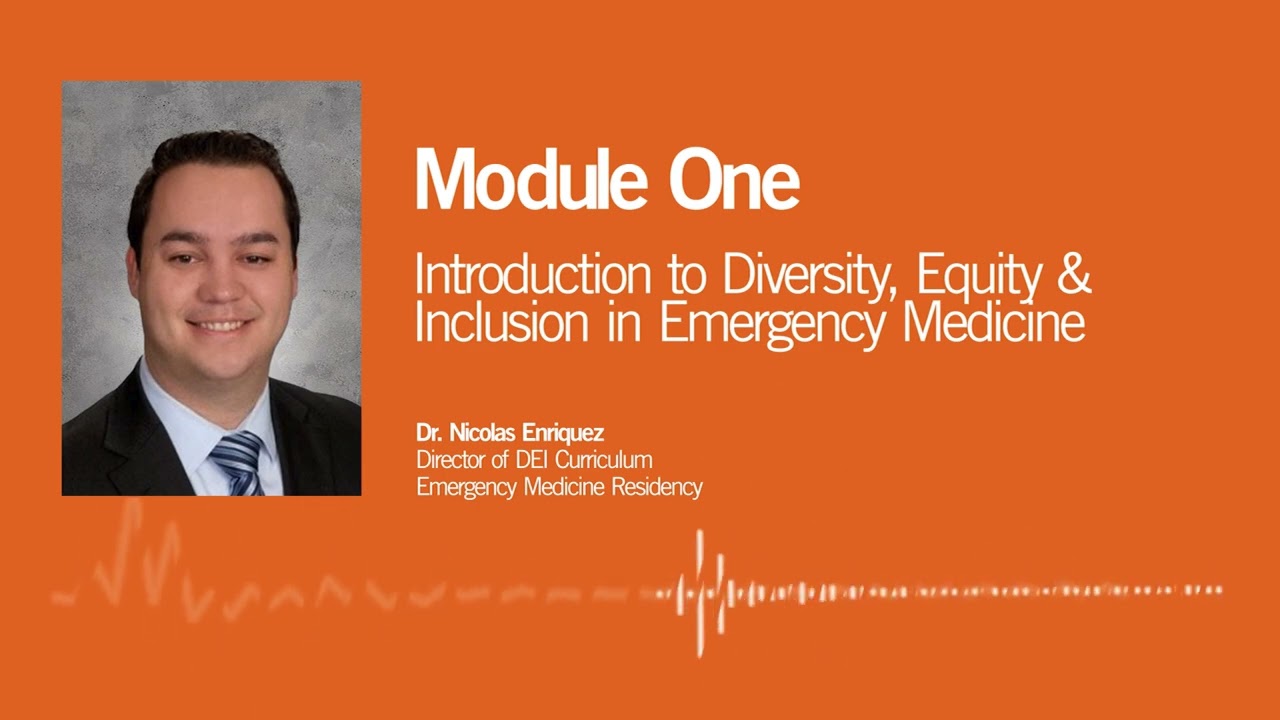 Module One

Introduction to Diversity, Equity & Inclusion in Emergency Medicine

Dr. Nicolas Enriquez
Director of DEI Curriculum
Emergency Medicine Residency